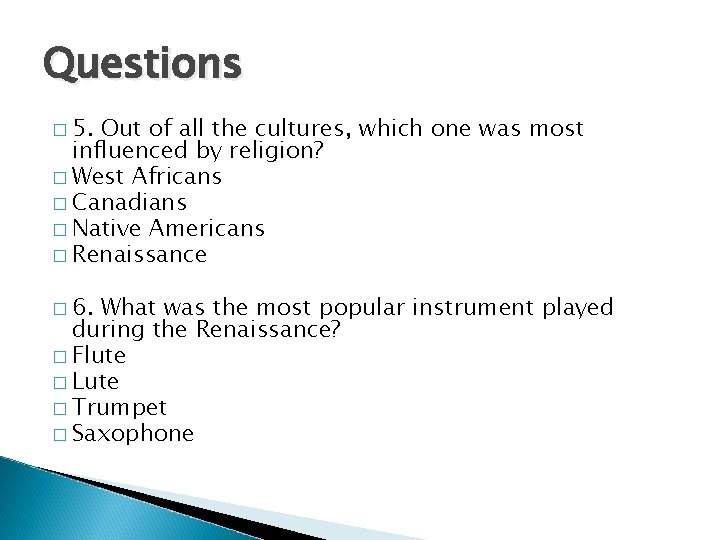 Questions

□ 5. Out of all the cultures, which one was most influenced by religion?
□ West Africans
□ Canadians
□ Native Americans
□ Renaissance

□ 6. What was the most popular instrument played during the Renaissance?
□ Flute
□ Lute
□ Trumpet
□ Saxophone